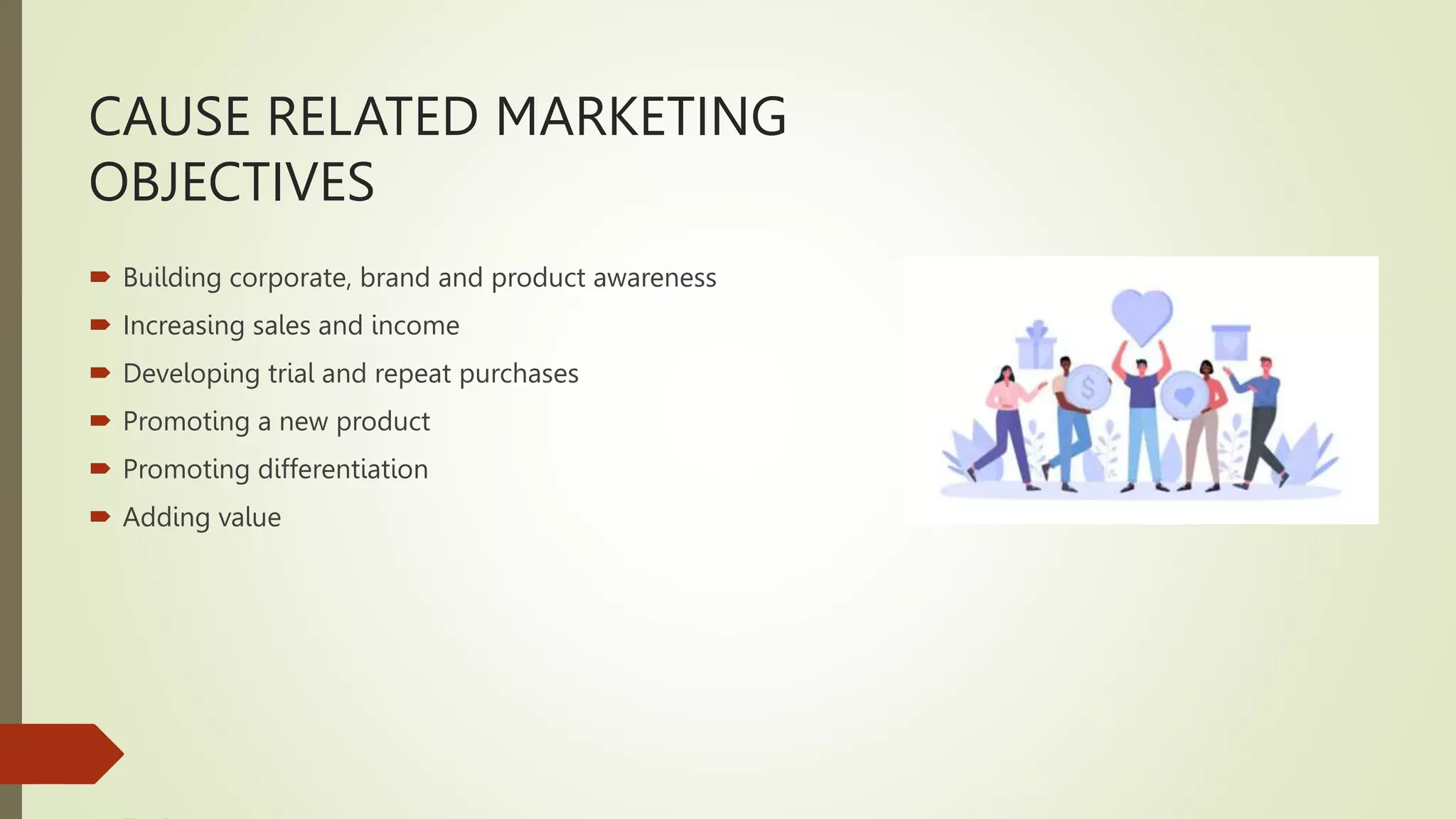 CAUSE RELATED MARKETING OBJECTIVES

Building corporate, brand and product awareness
Increasing sales and income
Developing trial and repeat purchases
Promoting a new product
Promoting differentiation
Adding value

$